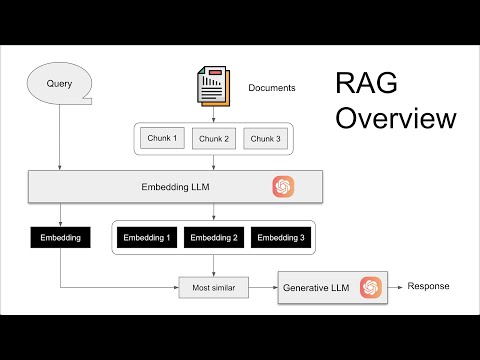 Query

Documents

RAG Overview

Chunk 1
Chunk 2
Chunk 3

Embedding LLM

Embedding

Embedding 1
Embedding 2
Embedding 3

Most similar

Generative LLM

Response